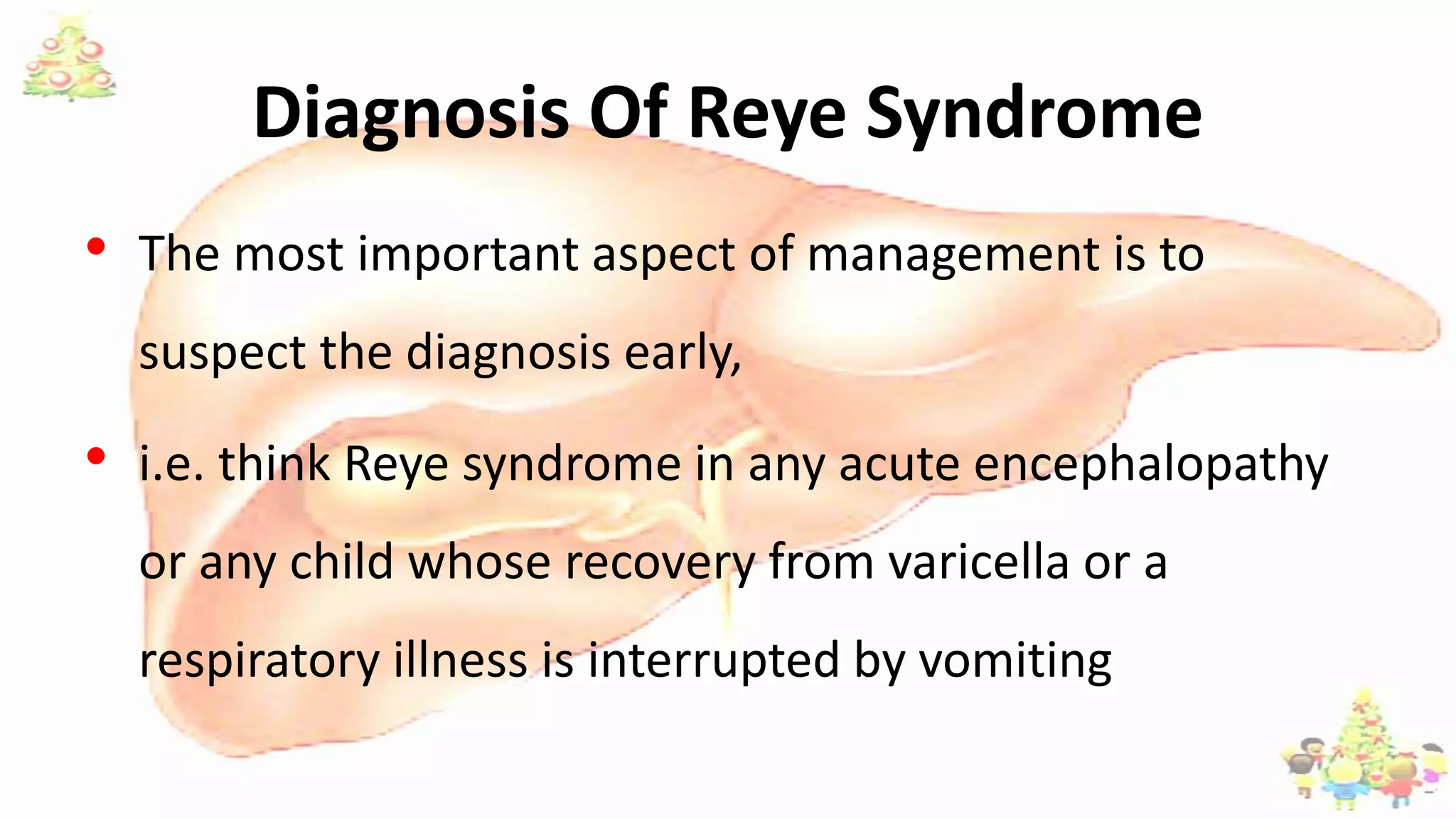 Diagnosis Of Reye Syndrome

• The most important aspect of management is to suspect the diagnosis early,

• i.e. think Reye syndrome in any acute encephalopathy or any child whose recovery from varicella or a respiratory illness is interrupted by vomiting